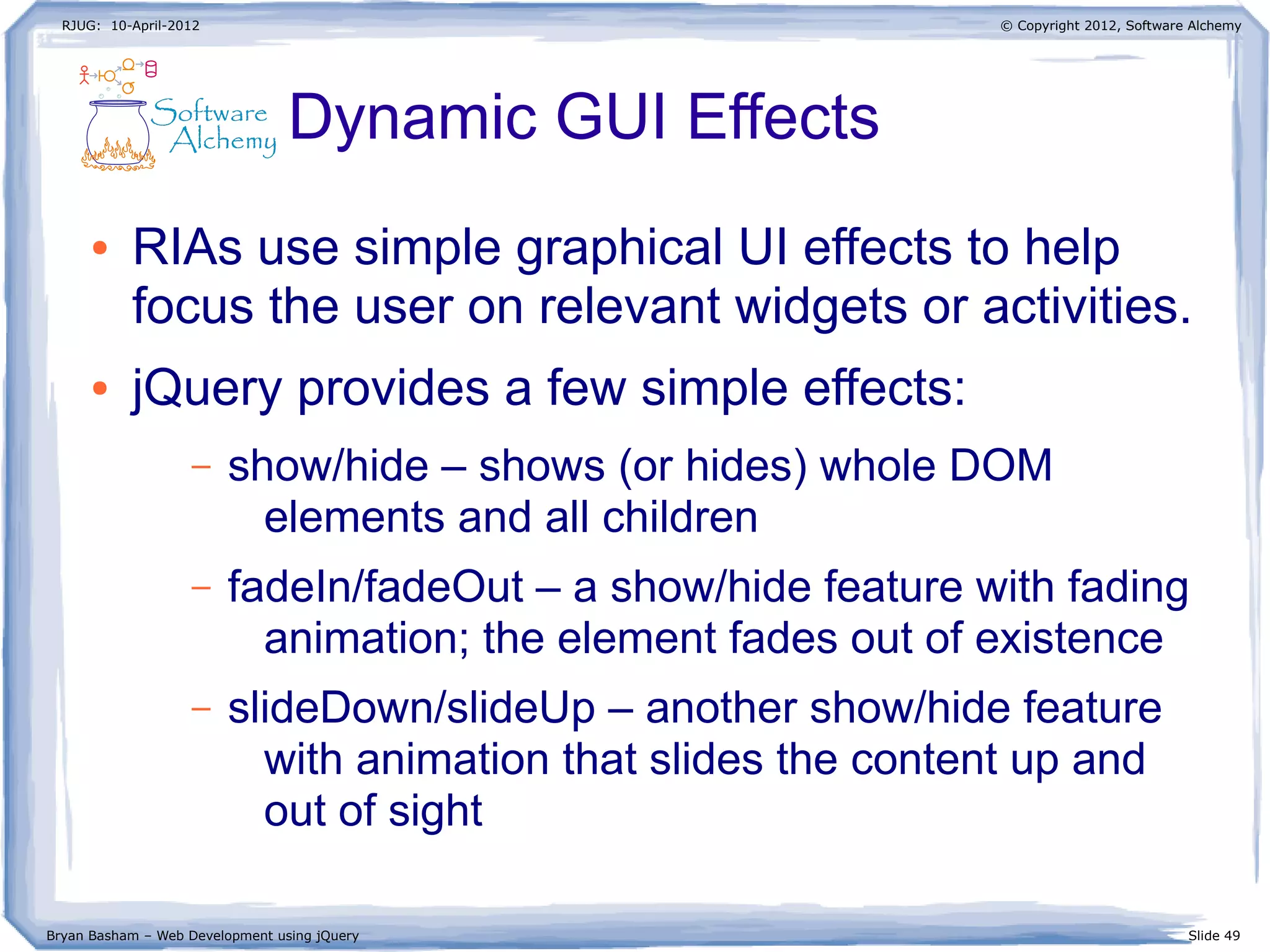 RJUG: 10-April-2012

© Copyright 2012, Software Alchemy

Software Alchemy

Dynamic GUI Effects

• RIAs use simple graphical UI effects to help focus the user on relevant widgets or activities.

• jQuery provides a few simple effects:

– show/hide – shows (or hides) whole DOM elements and all children

– fadeIn/fadeOut – a show/hide feature with fading animation; the element fades out of existence

– slideDown/slideUp – another show/hide feature with animation that slides the content up and out of sight

Bryan Basham – Web Development using jQuery

Slide 49